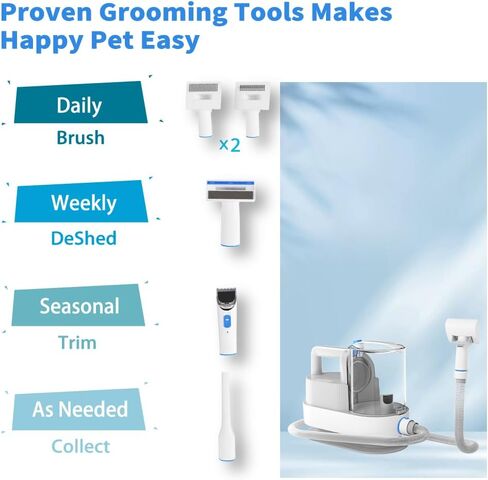 Proven Grooming Tools Makes Happy Pet Easy

Daily
Brush

×2

Weekly
DeShed

Seasonal
Trim

As Needed
Collect